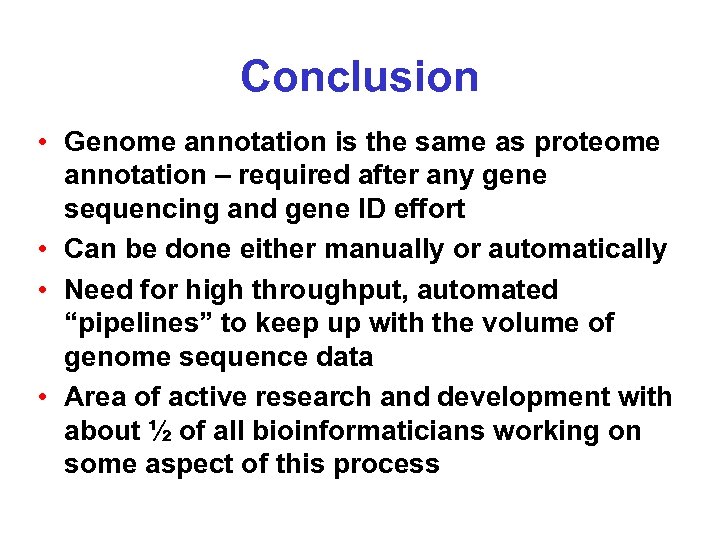 Conclusion

• Genome annotation is the same as proteome annotation – required after any gene sequencing and gene ID effort
• Can be done either manually or automatically
• Need for high throughput, automated “pipelines” to keep up with the volume of genome sequence data
• Area of active research and development with about ½ of all bioinformaticians working on some aspect of this process